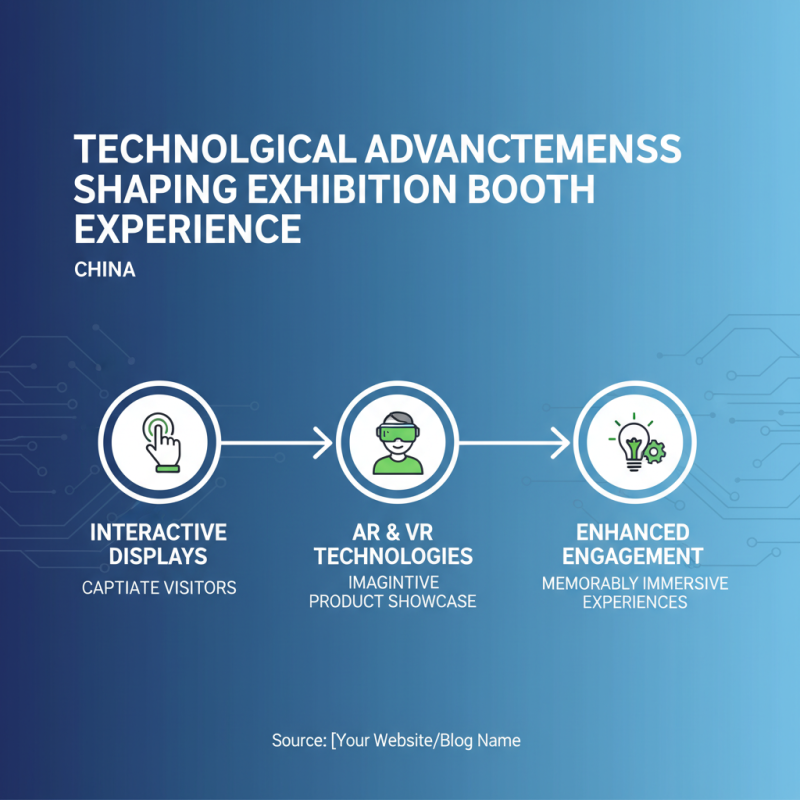 TECHNOLGICAL ADVANCTEMENSS SHAPING EXHIBITION BOOTH EXPERIENCE

CHINA

INTERACTIVE DISPLAYS

CAPTIATE VISITORS

AR & VR TECHNOLOGIES

IMAGINTIVE PRODUCT SHOWCASE

ENHANCED ENGAGEMENT

MEMORABLY IMMERSIVE EXPERIENCES

Source: [Your Website/Blog Name